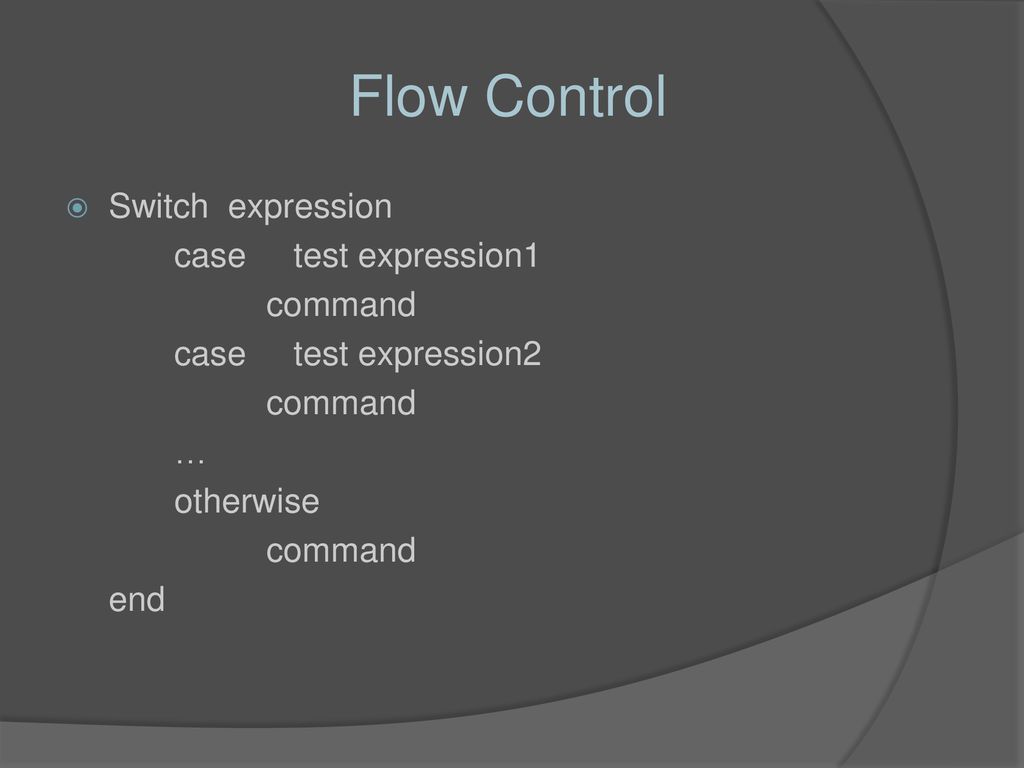 Flow Control

Switch expression
case test expression1
command
case test expression2
command
…
otherwise
command
end